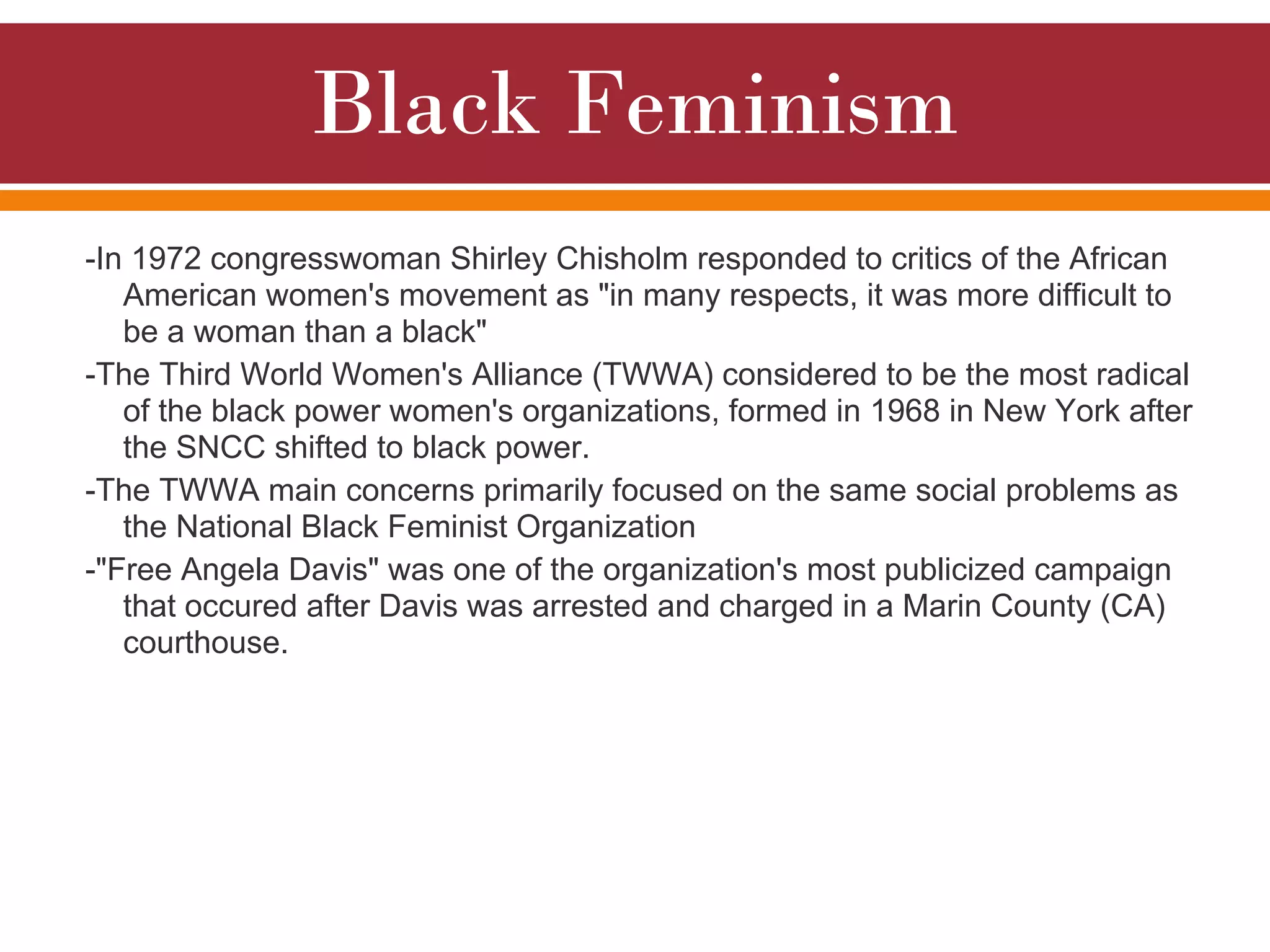 Black Feminism

-In 1972 congresswoman Shirley Chisholm responded to critics of the African American women's movement as "in many respects, it was more difficult to be a woman than a black"

-The Third World Women's Alliance (TWWA) considered to be the most radical of the black power women's organizations, formed in 1968 in New York after the SNCC shifted to black power.

-The TWWA main concerns primarily focused on the same social problems as the National Black Feminist Organization

-"Free Angela Davis" was one of the organization's most publicized campaign that occured after Davis was arrested and charged in a Marin County (CA) courthouse.